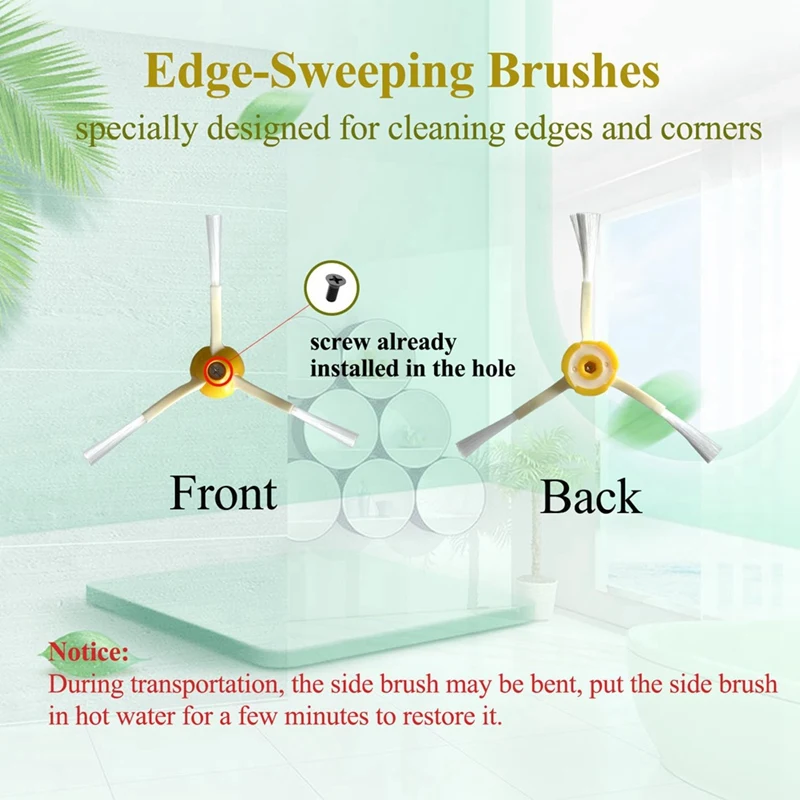 Edge-Sweeping Brushes
specially designed for cleaning edges and corners

screw already installed in the hole

Front

Back

Notice:
During transportation, the side brush may be bent, put the side brush in hot water for a few minutes to restore it.